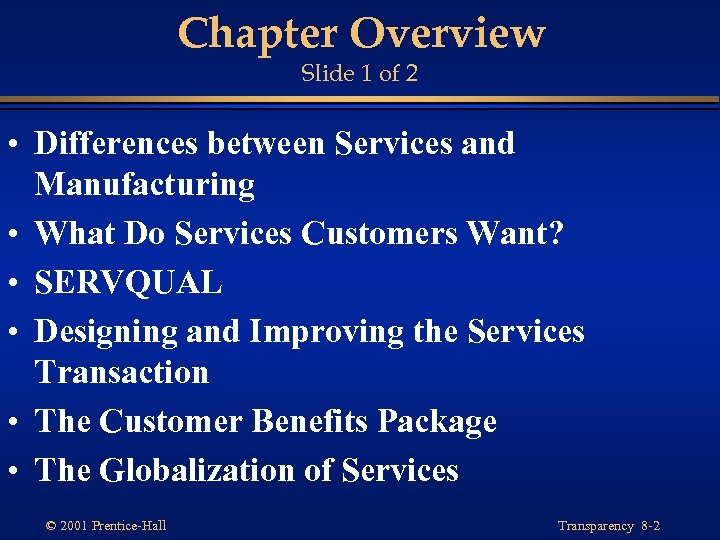 Chapter Overview
Slide 1 of 2

• Differences between Services and Manufacturing
• What Do Services Customers Want?
• SERVQUAL
• Designing and Improving the Services Transaction
• The Customer Benefits Package
• The Globalization of Services

© 2001 Prentice-Hall

Transparency 8-2